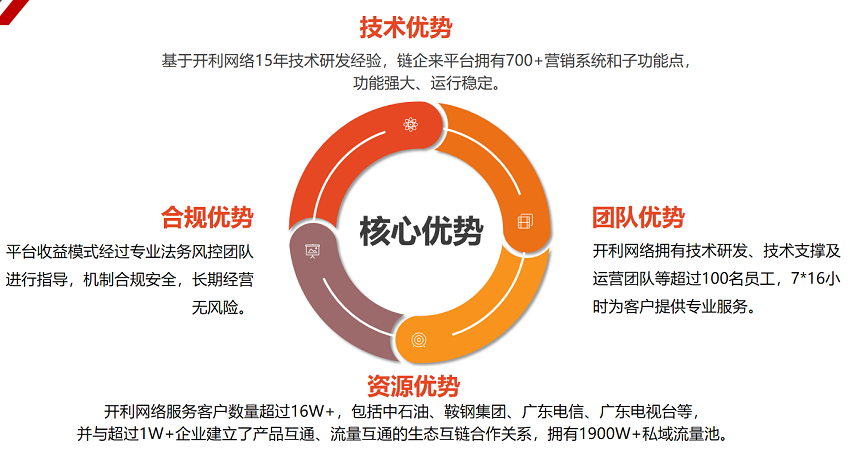 技术优势

基于开利网络15年技术研发经验，链企来平台拥有700+营销系统和子功能点，功能强大、运行稳定。

合规优势

平台收益模式经过专业法务风控团队进行指导，机制合规安全，长期经营无风险。

核心优势

团队优势

开利网络拥有技术研发、技术支撑及运营团队等超过100名员工，7*16小时为客户提供专业服务。

资源优势

开利网络服务客户数量超过16W+，包括中石油、鞍钢集团、广东电信、广东电视台等，并与超过1W+企业建立了产品互通、流量互通的生态互链合作关系，拥有1900W+私域流量池。